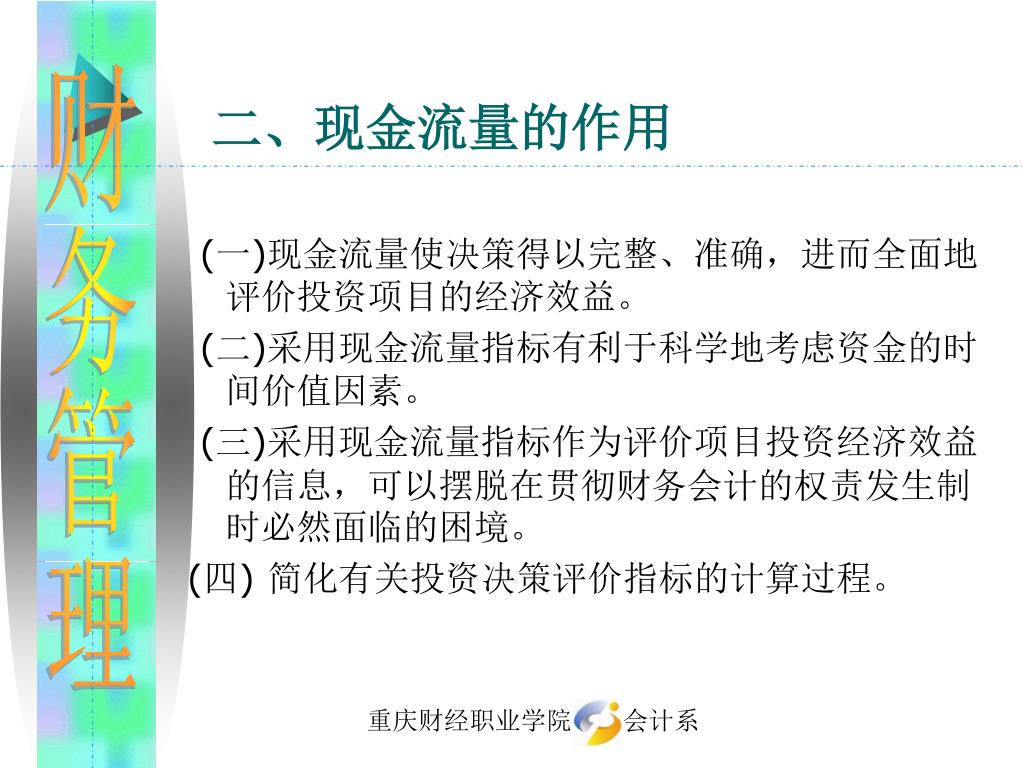 财务管理

二、现金流量的作用

(一)现金流量使决策得以完整、准确，进而全面地评价投资项目的经济效益。

(二)采用现金流量指标有利于科学地考虑资金的时间价值因素。

(三)采用现金流量指标作为评价项目投资经济效益的信息，可以摆脱在贯彻财务会计的权责发生制时必然面临的困境。

(四) 简化有关投资决策评价指标的计算过程。

重庆财经职业学院 会计系